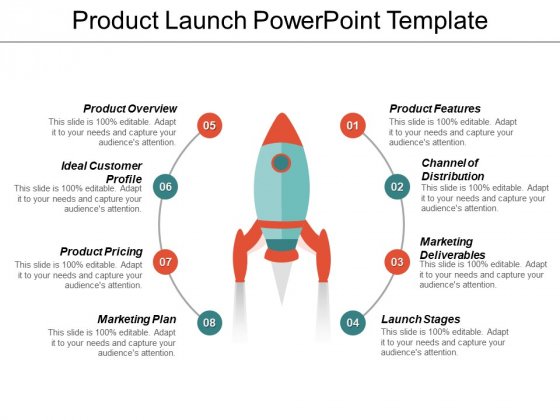 Product Launch PowerPoint Template

Product Overview
This slide is 100% editable. Adapt it to your needs and capture your audience's attention.

05

Ideal Customer Profile
This slide is 100% editable. Adapt it to your needs and capture your audience's attention.

06

Product Pricing
This slide is 100% editable. Adapt it to your needs and capture your audience's attention.

07

Marketing Plan
This slide is 100% editable. Adapt it to your needs and capture your audience's attention.

08

01

Product Features
This slide is 100% editable. Adapt it to your needs and capture your audience's attention.

02

Channel of Distribution
This slide is 100% editable. Adapt it to your needs and capture your audience's attention.

03

Marketing Deliverables
This slide is 100% editable. Adapt it to your needs and capture your audience's attention.

04

Launch Stages
This slide is 100% editable. Adapt it to your needs and capture your audience's attention.